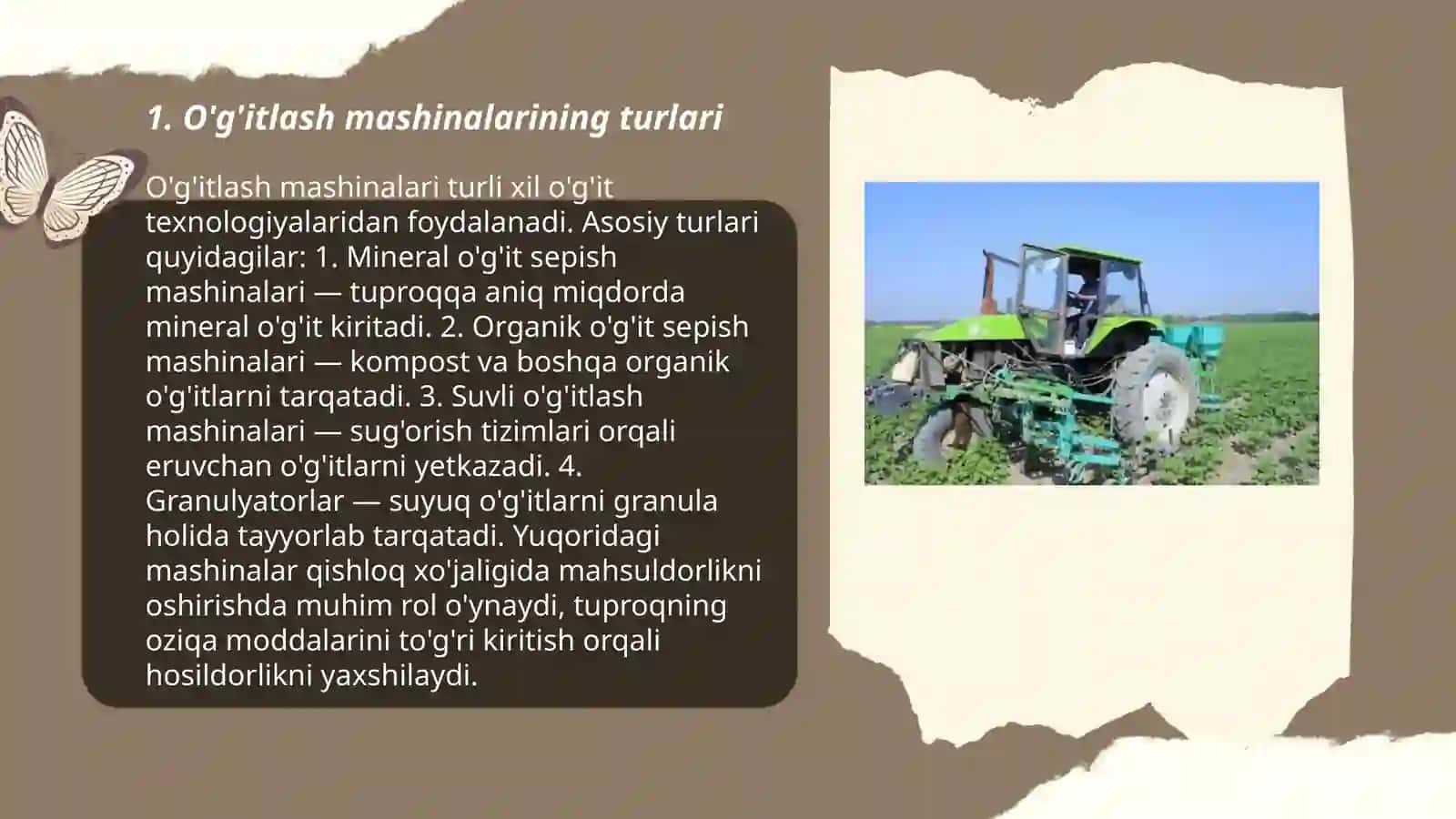 1. O'g'itlash mashinalarining turlari

O'g'itlash mashinalari turli xil o'g'it texnologiyalaridan foydalanadi. Asosiy turlari quyidagilar: 1. Mineral o'g'it sepish mashinalari — tuproqqa aniq miqdorda mineral o'g'it kiritadi. 2. Organik o'g'it sepish mashinalari — kompost va boshqa organik o'g'itlarni tarqatadi. 3. Suvli o'g'itlash mashinalari — sug'orish tizimlari orqali eruvchan o'g'itlarni yetkazadi. 4. Granulyatorlar — suyuq o'g'itlarni granula holida tayyorlab tarqatadi. Yuqoridagi mashinalar qishloq xo'jaligida mahsuldorlikni oshirishda muhim rol o'ynaydi, tuproqning oziqa moddalarini to'g'ri kiritish orqali hosildorlikni yaxshilaydi.